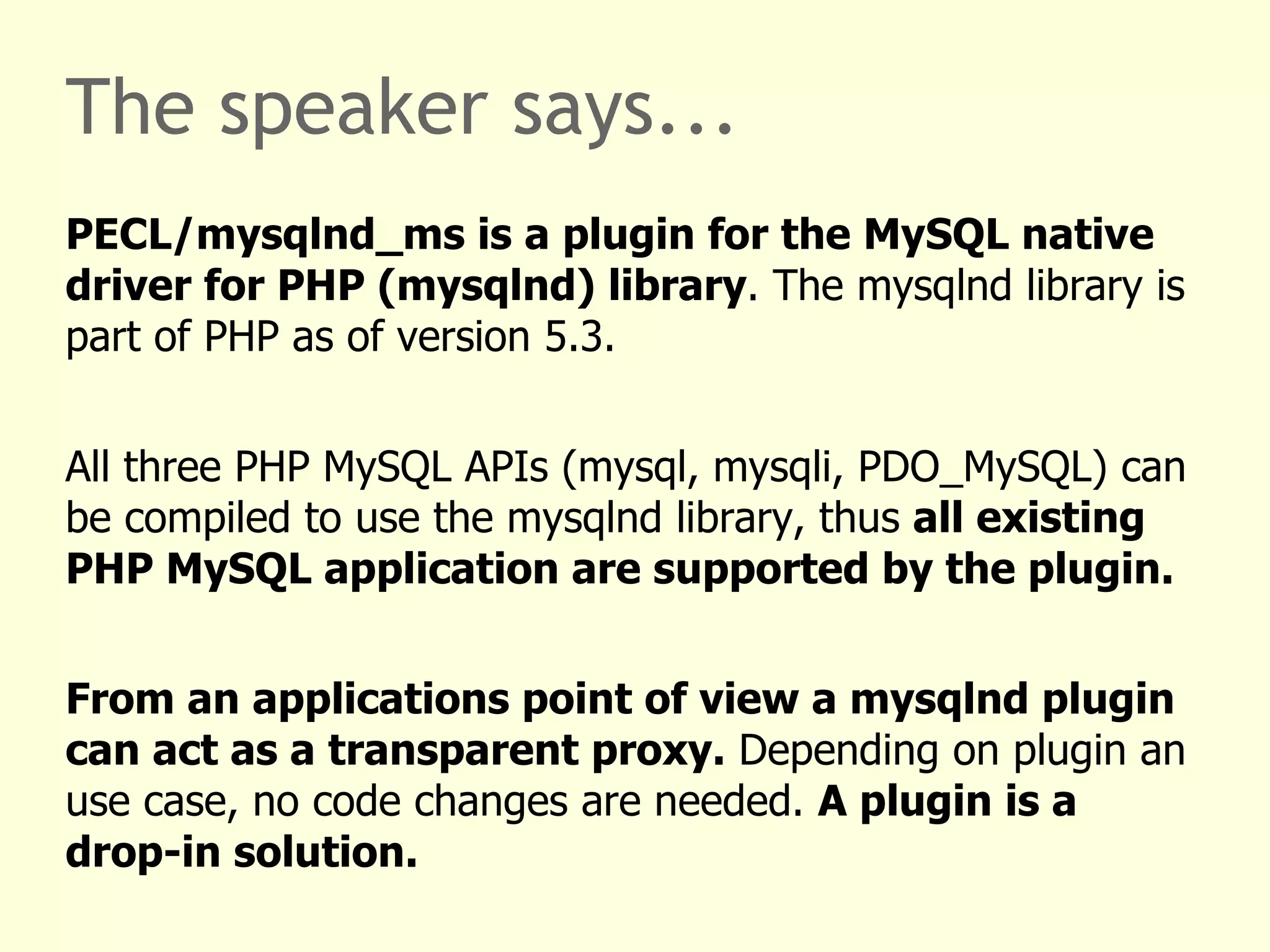 The speaker says...

PECL/mysqlnd_ms is a plugin for the MySQL native driver for PHP (mysqlnd) library. The mysqlnd library is part of PHP as of version 5.3.

All three PHP MySQL APIs (mysql, mysqli, PDO_MySQL) can be compiled to use the mysqlnd library, thus all existing PHP MySQL application are supported by the plugin.

From an applications point of view a mysqlnd plugin can act as a transparent proxy. Depending on plugin an use case, no code changes are needed. A plugin is a drop-in solution.